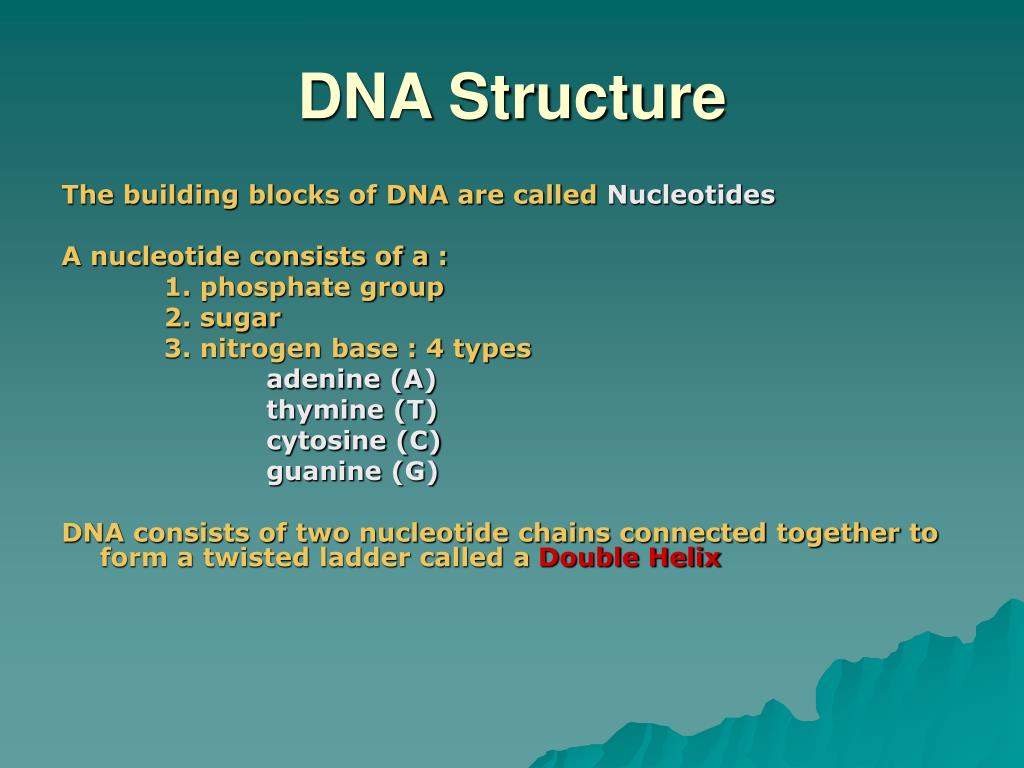 DNA Structure

The building blocks of DNA are called Nucleotides

A nucleotide consists of a :
1. phosphate group
2. sugar
3. nitrogen base : 4 types
adenine (A)
thymine (T)
cytosine (C)
guanine (G)

DNA consists of two nucleotide chains connected together to form a twisted ladder called a Double Helix